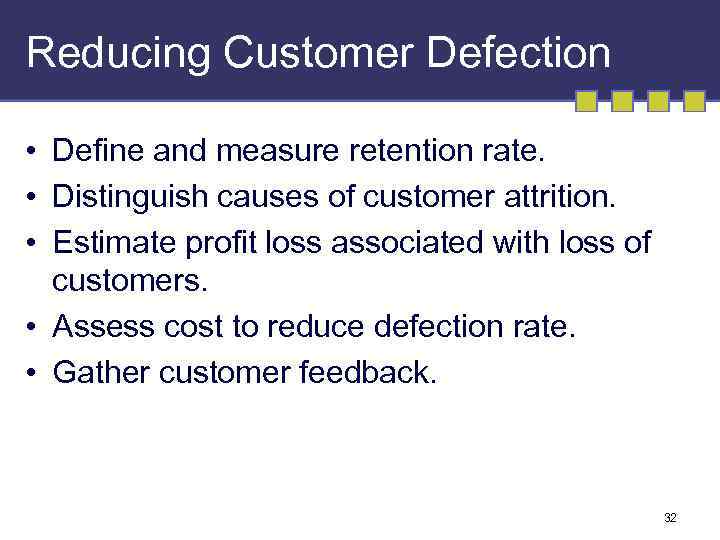 Reducing Customer Defection

• Define and measure retention rate.
• Distinguish causes of customer attrition.
• Estimate profit loss associated with loss of customers.
• Assess cost to reduce defection rate.
• Gather customer feedback.

32